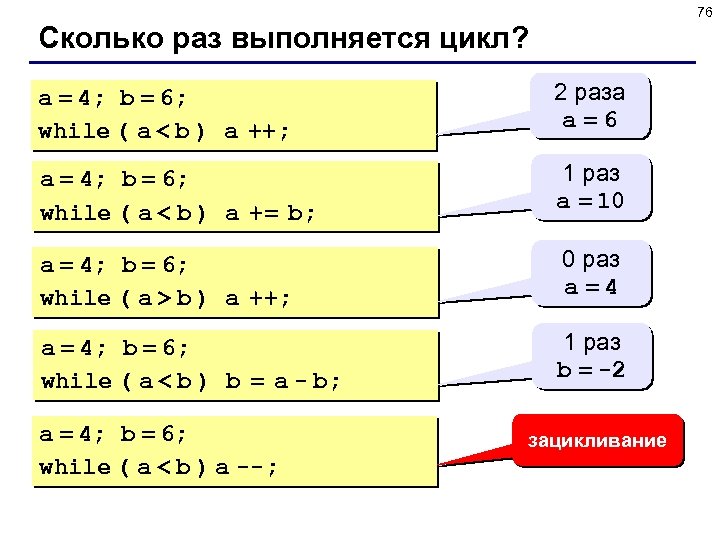 76

Сколько раз выполняется цикл?

a = 4; b = 6;
while ( a < b ) a ++;

2 раза
a = 6

a = 4; b = 6;
while ( a < b ) a += b;

1 раз
a = 10

a = 4; b = 6;
while ( a > b ) a ++;

0 раз
a = 4

a = 4; b = 6;
while ( a < b ) b = a - b;

1 раз
b = -2

a = 4; b = 6;
while ( a < b ) a --;

зацикливание